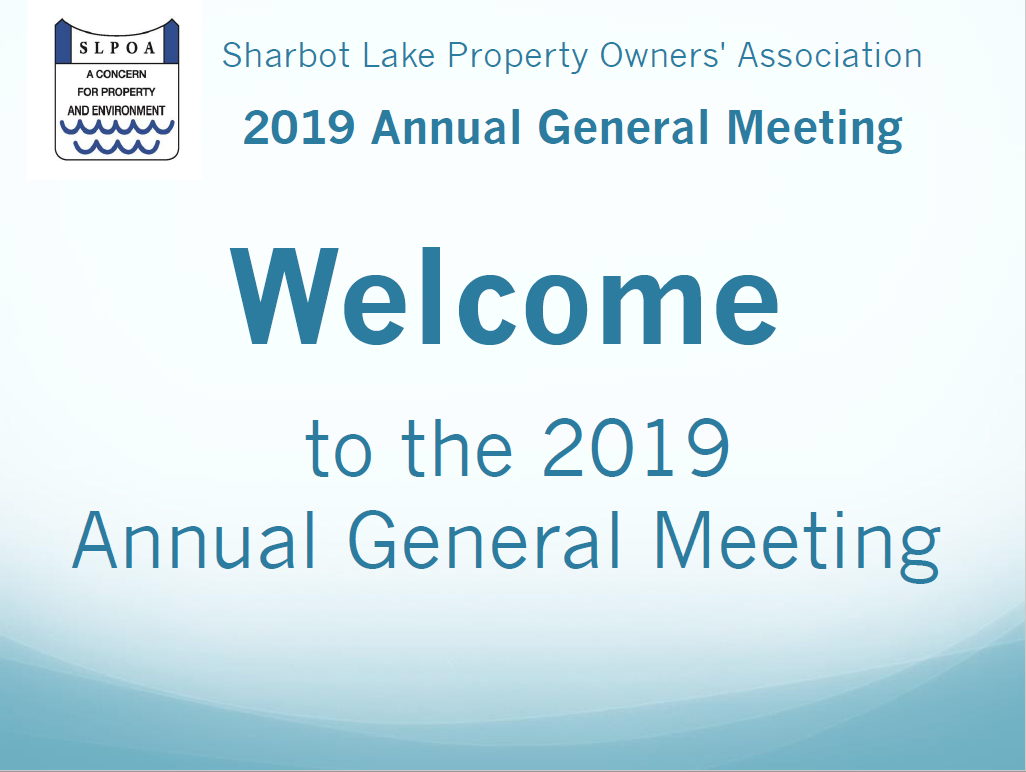 SLPOA
A CONCERN FOR PROPERTY AND ENVIRONMENT

Sharbot Lake Property Owners' Association

2019 Annual General Meeting

Welcome

to the 2019 Annual General Meeting